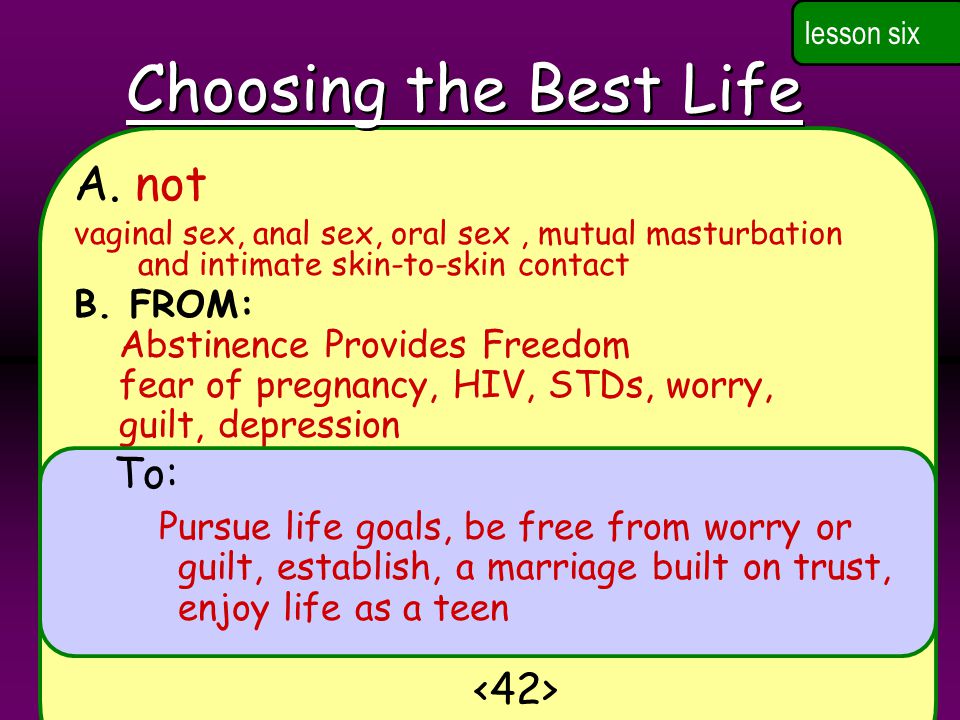 lesson six

Choosing the Best Life

A. not

vaginal sex, anal sex, oral sex , mutual masturbation and intimate skin-to-skin contact

B. FROM:

Abstinence Provides Freedom

fear of pregnancy, HIV, STDs, worry, guilt, depression

To:

Pursue life goals, be free from worry or guilt, establish, a marriage built on trust, enjoy life as a teen

<42>